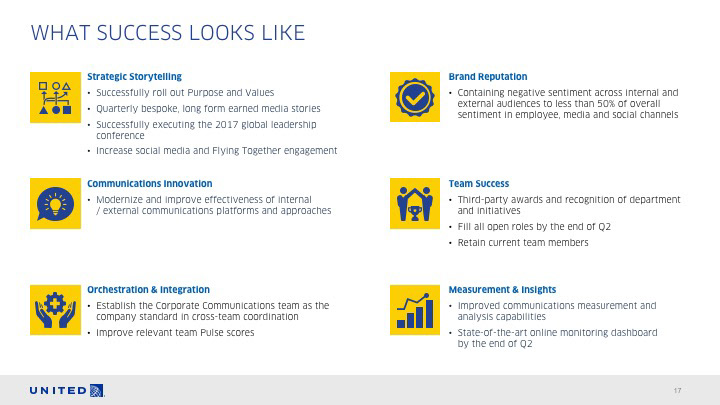 WHAT SUCCESS LOOKS LIKE

Strategic Storytelling
• Successfully roll out Purpose and Values
• Quarterly bespoke, long form earned media stories
• Successfully executing the 2017 global leadership conference
• Increase social media and Flying Together engagement

Communications Innovation
• Modernize and improve effectiveness of internal / external communications platforms and approaches

Orchestration & Integration
• Establish the Corporate Communications team as the company standard in cross-team coordination
• Improve relevant team Pulse scores

Brand Reputation
• Containing negative sentiment across internal and external audiences to less than 50% of overall sentiment in employee, media and social channels

Team Success
• Third-party awards and recognition of department and initiatives
• Fill all open roles by the end of Q2
• Retain current team members

Measurement & Insights
• Improved communications measurement and analysis capabilities
• State-of-the-art online monitoring dashboard by the end of Q2

UNITED

17